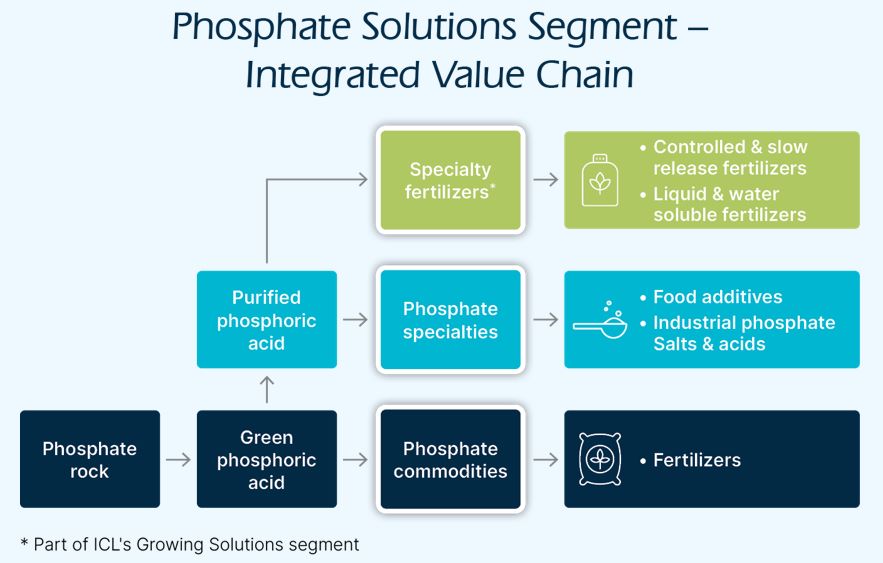 Phosphate Solutions Segment – Integrated Value Chain

Specialty fertilizers*

• Controlled & slow release fertilizers
• Liquid & water soluble fertilizers

Purified phosphoric acid

Phosphate specialties

• Food additives
• Industrial phosphate Salts & acids

Phosphate rock

Green phosphoric acid

Phosphate commodities

• Fertilizers

* Part of ICL's Growing Solutions segment